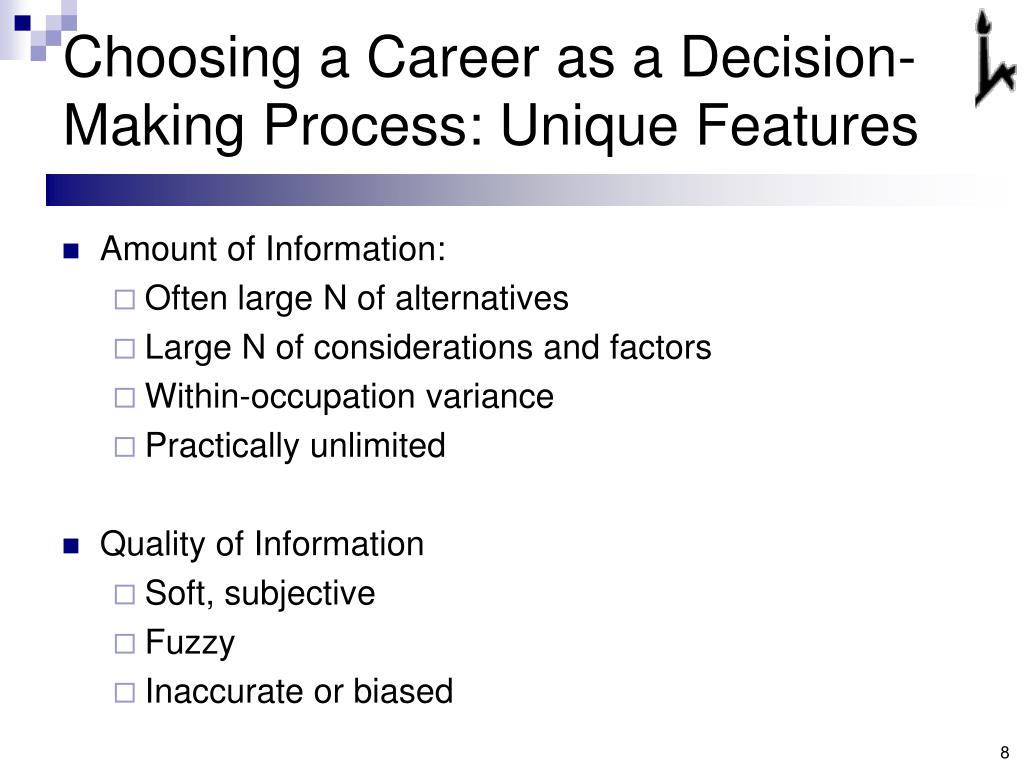 Choosing a Career as a Decision-Making Process: Unique Features

Amount of Information:
Often large N of alternatives
Large N of considerations and factors
Within-occupation variance
Practically unlimited

Quality of Information
Soft, subjective
Fuzzy
Inaccurate or biased

8